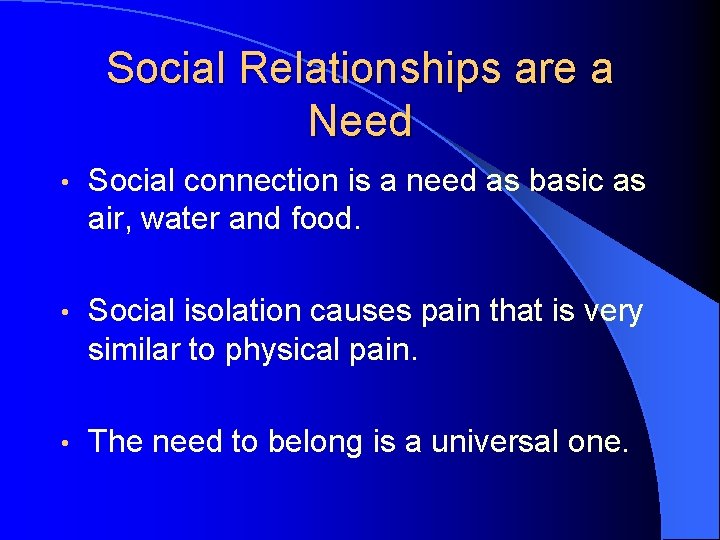 Social Relationships are a Need

• Social connection is a need as basic as air, water and food.

• Social isolation causes pain that is very similar to physical pain.

• The need to belong is a universal one.